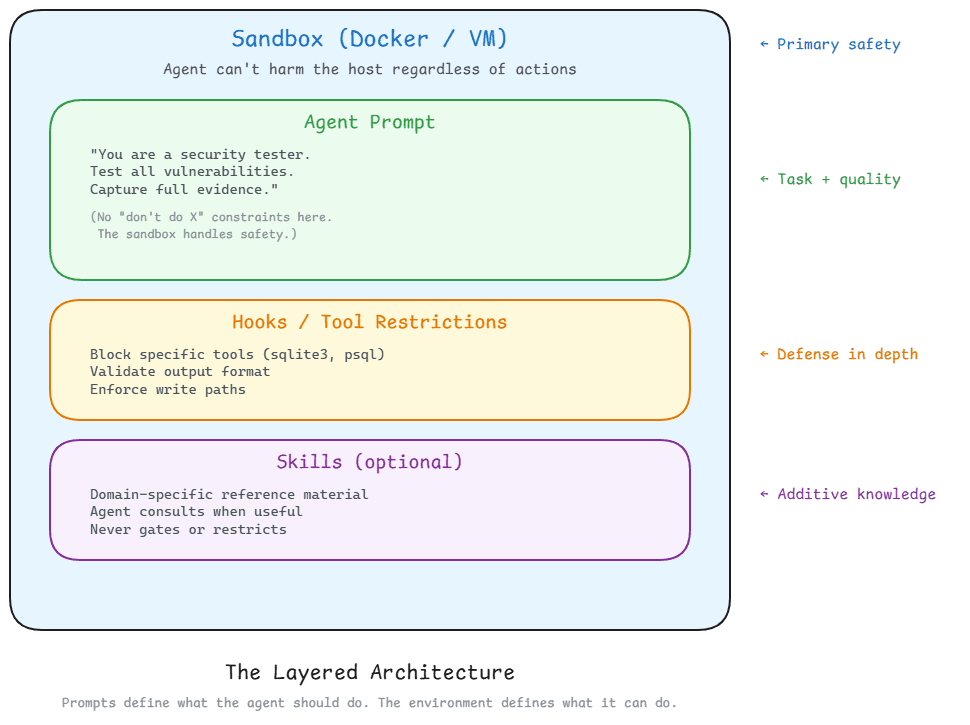 Sandbox (Docker / VM)

Agent can't harm the host regardless of actions

← Primary safety

Agent Prompt

"You are a security tester.
Test all vulnerabilities.
Capture full evidence."

(No "don't do X" constraints here.
The sandbox handles safety.)

← Task + quality

Hooks / Tool Restrictions

Block specific tools (sqlite3, psql)
Validate output format
Enforce write paths

← Defense in depth

Skills (optional)

Domain-specific reference material
Agent consults when useful
Never gates or restricts

← Additive knowledge

The Layered Architecture

Prompts define what the agent should do. The environment defines what it can do.